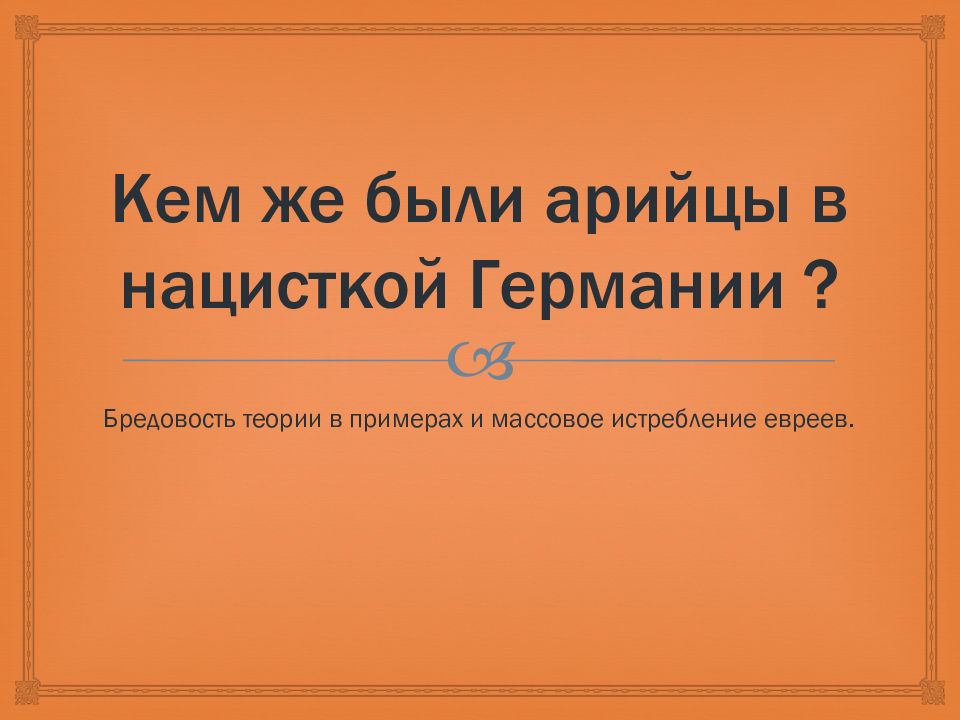 Кем же были арийцы в нацисткой Германии ?

Бредовость теории в примерах и массовое истребление евреев.